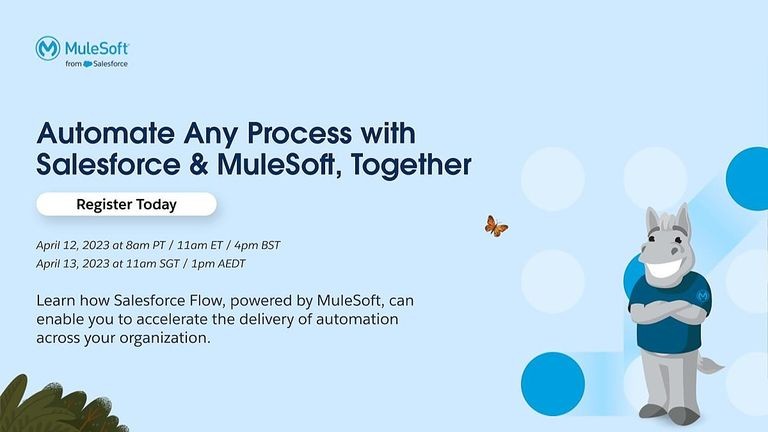 MuleSoft
from Salesforce

Automate Any Process with Salesforce & MuleSoft, Together

Register Today

April 12, 2023 at 8am PT / 11am ET / 4pm BST
April 13, 2023 at 11am SGT / 1pm AEDT

Learn how Salesforce Flow, powered by MuleSoft, can enable you to accelerate the delivery of automation across your organization.